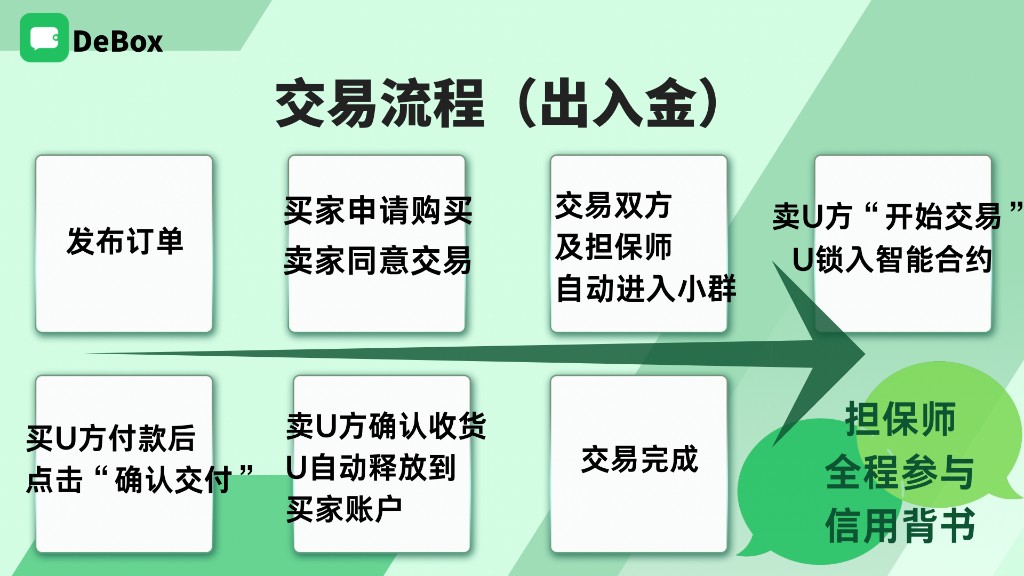 DeBox

交易流程（出入金）

发布订单

买家申请购买
卖家同意交易

交易双方
及担保师
自动进入小群

卖U方“开始交易”
U锁入智能合约

买U方付款后
点击“确认交付”

卖U方确认收货
U自动释放到
买家账户

交易完成

担保师
全程参与
信用背书